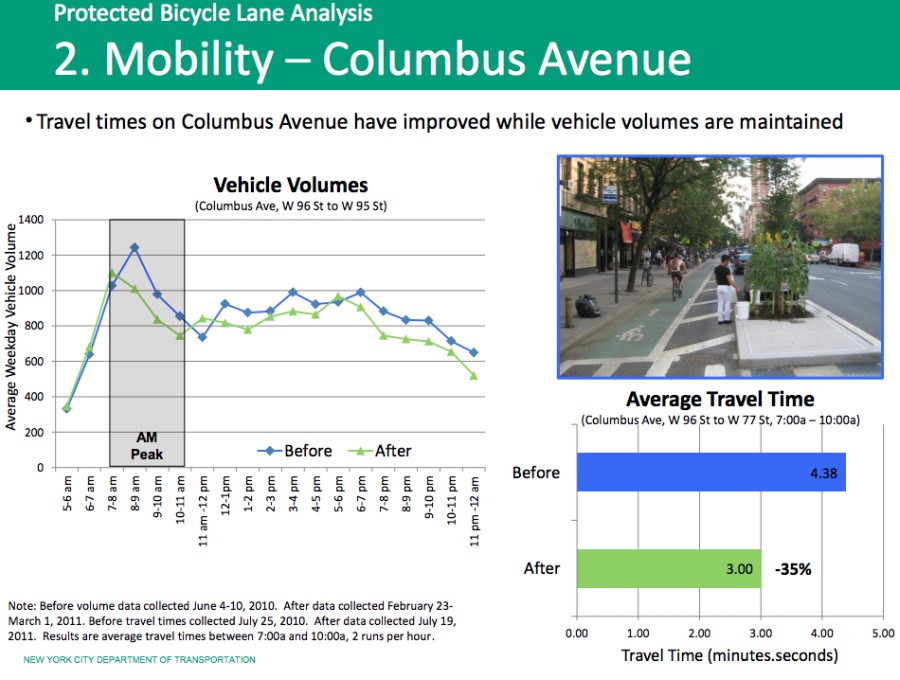 Protected Bicycle Lane Analysis

2. Mobility – Columbus Avenue

• Travel times on Columbus Avenue have improved while vehicle volumes are maintained

Vehicle Volumes
(Columbus Ave, W 96 St to W 95 St)

Average Weekday Vehicle Volume

1400
1200
1000
800
600
400
200
0

AM Peak

Before
After

5-6 am
6-7 am
7-8 am
8-9 am
9-10 am
10-11 am
11 am -12 pm
12-1pm
1-2 pm
2-3 pm
3-4 pm
4-5 pm
5-6 pm
6-7 pm
7-8 pm
8-9 pm
9-10 pm
10-11 pm
11 pm -12 am

Average Travel Time
(Columbus Ave, W 96 St to W 77 St, 7:00a – 10:00a)

Before 4.38
After 3.00 -35%

0.00 1.00 2.00 3.00 4.00 5.00
Travel Time (minutes.seconds)

Note: Before volume data collected June 4-10, 2010. After data collected February 23-March 1, 2011. Before travel times collected July 25, 2010. After data collected July 19, 2011. Results are average travel times between 7:00a and 10:00a, 2 runs per hour.

NEW YORK CITY DEPARTMENT OF TRANSPORTATION